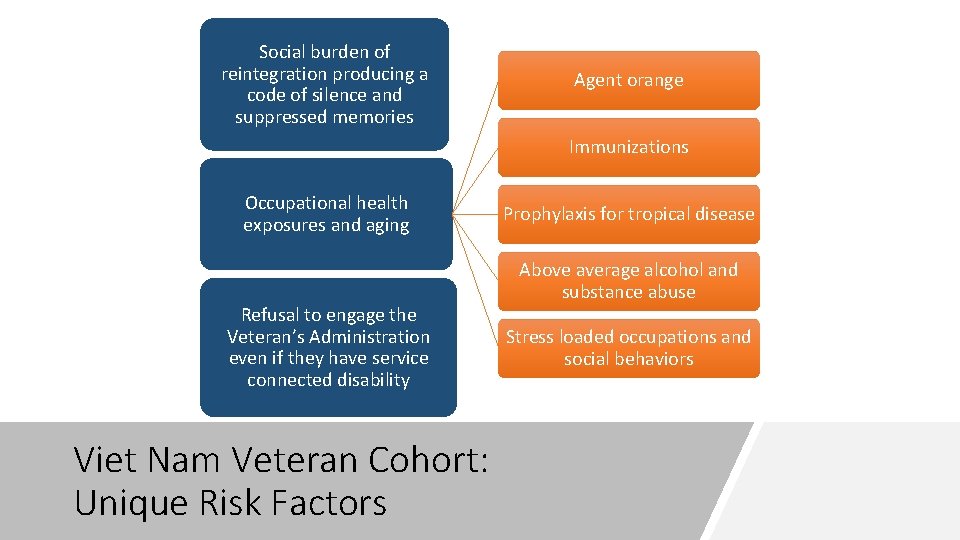 Social burden of reintegration producing a code of silence and suppressed memories

Occupational health exposures and aging

Refusal to engage the Veteran's Administration even if they have service connected disability

Agent orange

Immunizations

Prophylaxis for tropical disease

Above average alcohol and substance abuse

Stress loaded occupations and social behaviors

Viet Nam Veteran Cohort: Unique Risk Factors